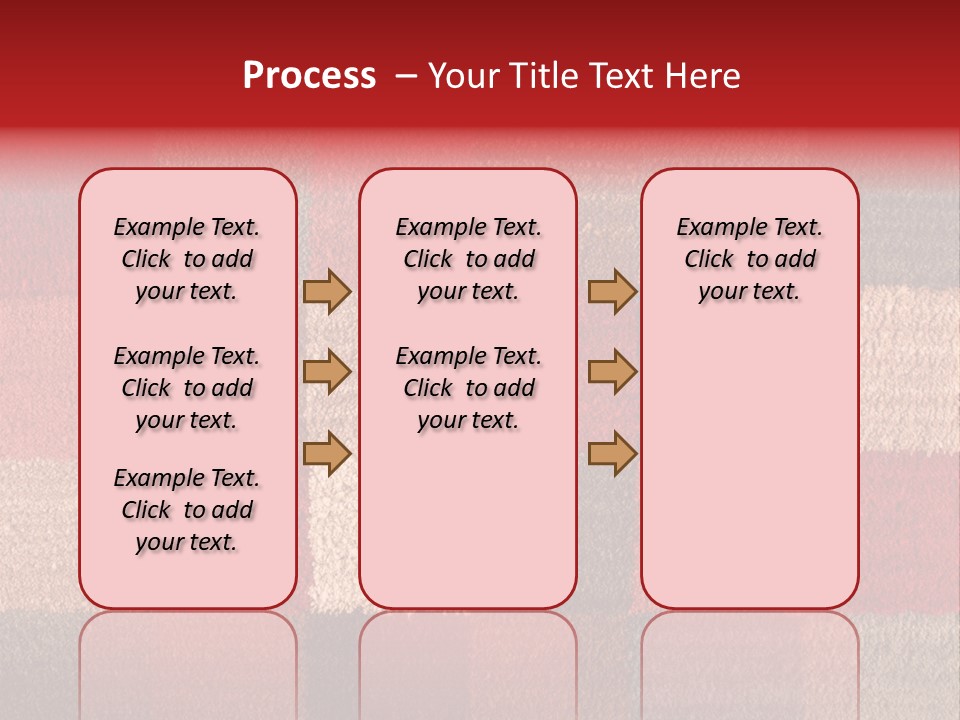 Process – Your Title Text Here

Example Text. Click to add your text.

Example Text. Click to add your text.

Example Text. Click to add your text.

Example Text. Click to add your text.

Example Text. Click to add your text.

Example Text. Click to add your text.